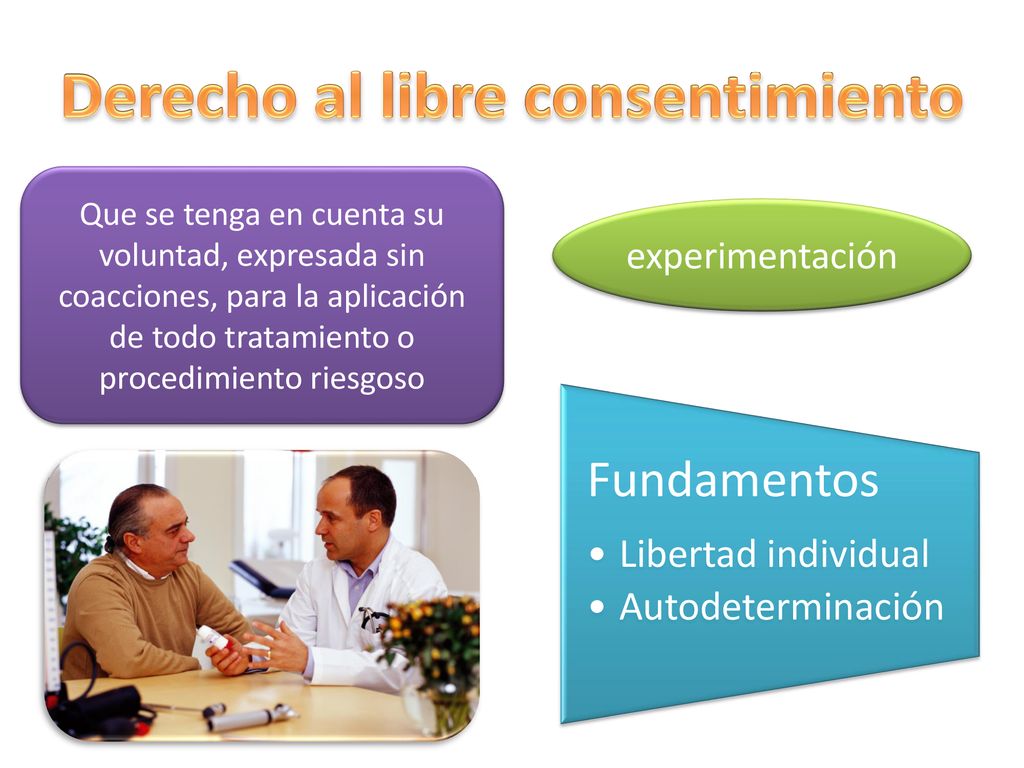 Derecho al libre consentimiento

Que se tenga en cuenta su voluntad, expresada sin coacciones, para la aplicación de todo tratamiento o procedimiento riesgoso

experimentación

Fundamentos

• Libertad individual
• Autodeterminación